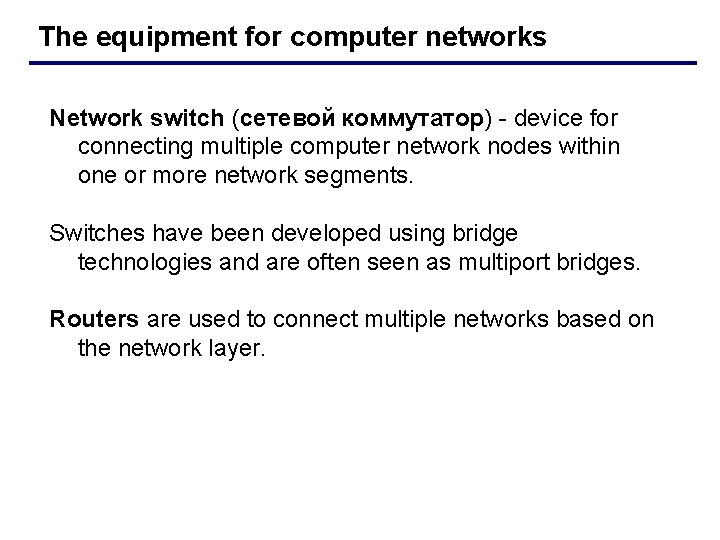 The equipment for computer networks

Network switch (сетевой коммутатор) - device for connecting multiple computer network nodes within one or more network segments.

Switches have been developed using bridge technologies and are often seen as multiport bridges.

Routers are used to connect multiple networks based on the network layer.